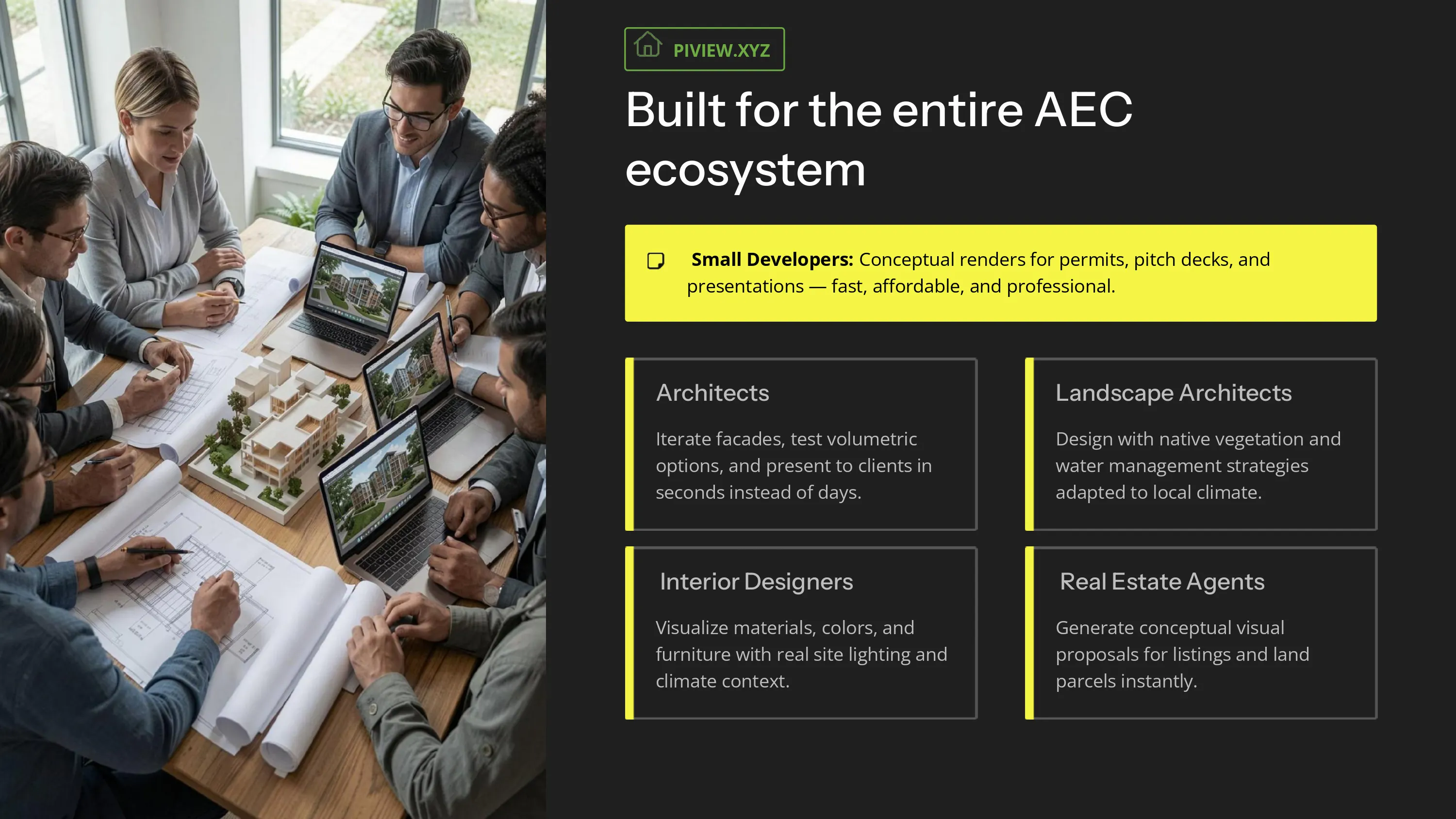 PIVIEW.XYZ

Built for the entire AEC ecosystem

Small Developers: Conceptual renders for permits, pitch decks, and presentations — fast, affordable, and professional.

Architects

Iterate facades, test volumetric options, and present to clients in seconds instead of days.

Landscape Architects

Design with native vegetation and water management strategies adapted to local climate.

Interior Designers

Visualize materials, colors, and furniture with real site lighting and climate context.

Real Estate Agents

Generate conceptual visual proposals for listings and land parcels instantly.